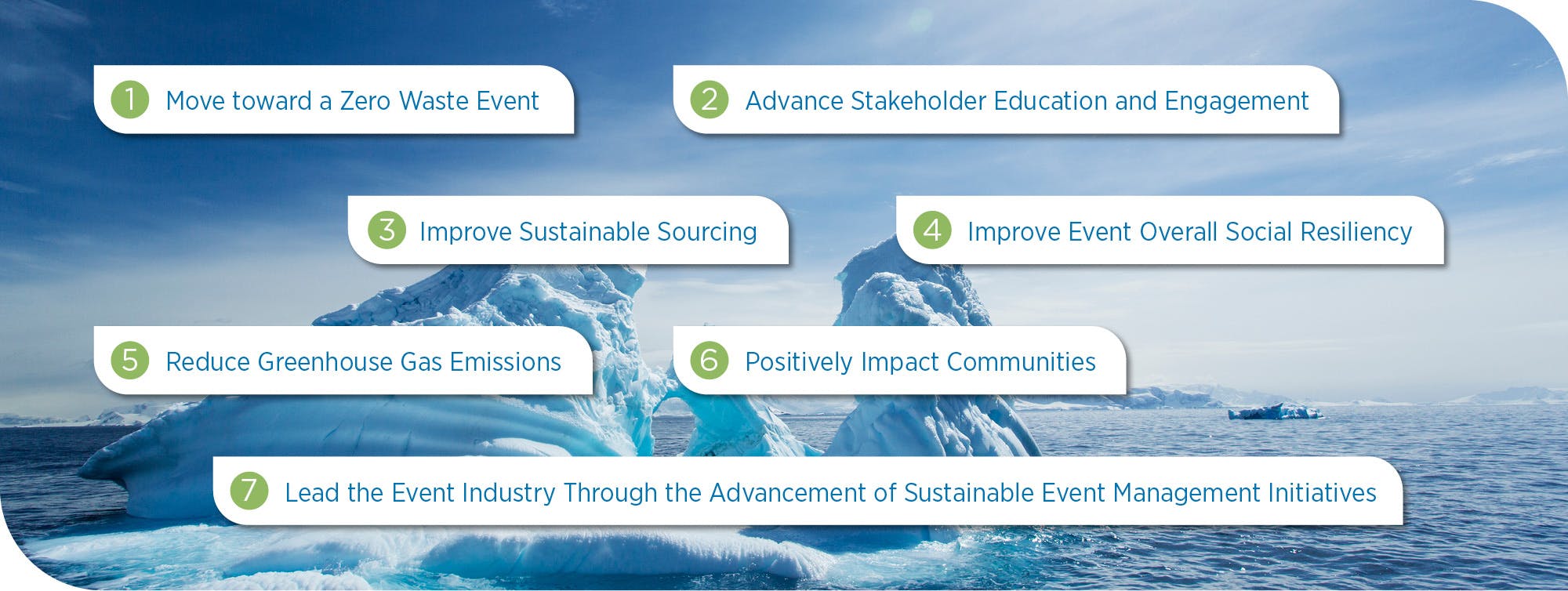 1 Move toward a Zero Waste Event

2 Advance Stakeholder Education and Engagement

3 Improve Sustainable Sourcing

4 Improve Event Overall Social Resiliency

5 Reduce Greenhouse Gas Emissions

6 Positively Impact Communities

7 Lead the Event Industry Through the Advancement of Sustainable Event Management Initiatives